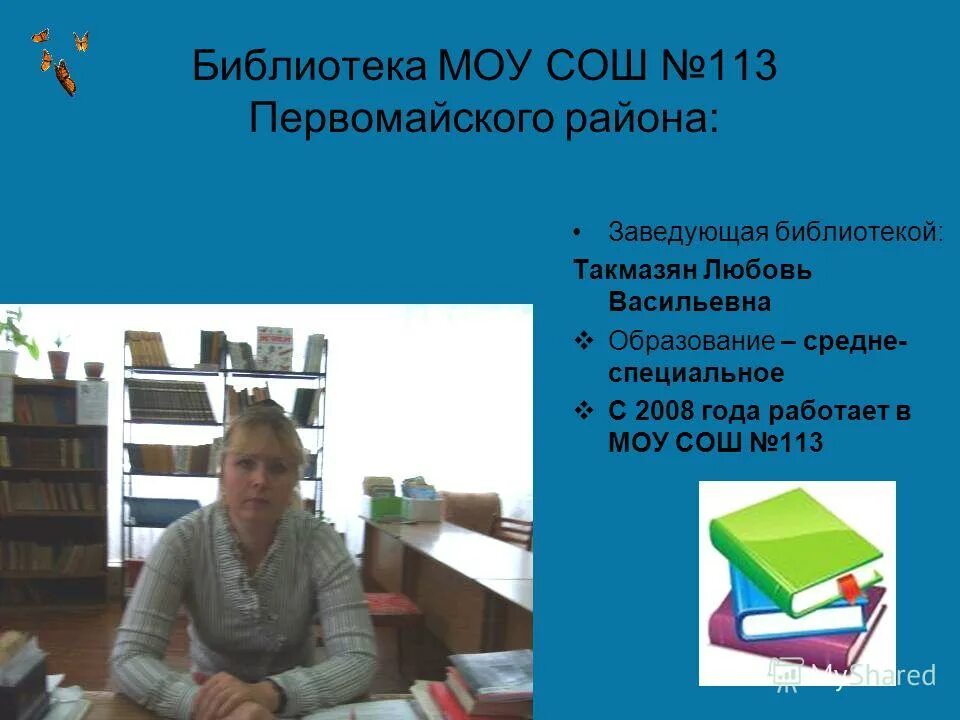 Библиотека МОУ СОШ №113 Первомайского района:

• Заведующая библиотекой:
Такмазян Любовь Васильевна
❖ Образование – средне-специальное
❖ С 2008 года работает в МОУ СОШ №113

MyShared